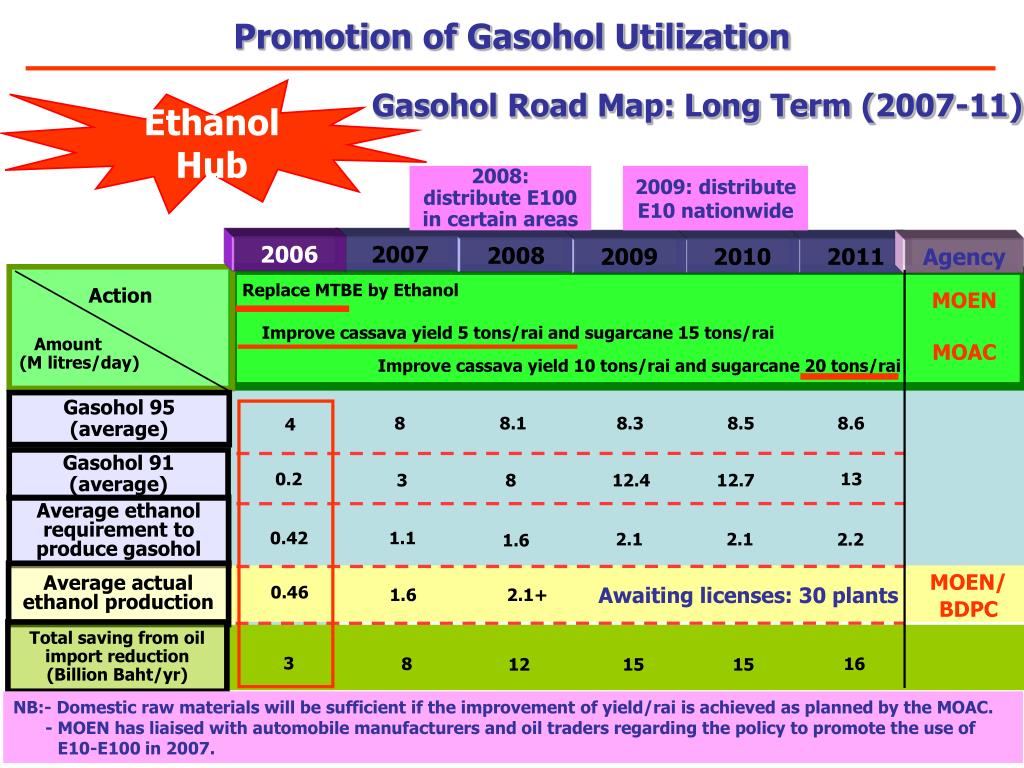 Promotion of Gasohol Utilization

Ethanol Hub

Gasohol Road Map: Long Term (2007-11)

2008: distribute E100 in certain areas

2009: distribute E10 nationwide

| Action / Amount (M litres/day) | 2006 | 2007 | 2008 | 2009 | 2010 | 2011 | Agency |
|---|---|---|---|---|---|---|---|
| | Replace MTBE by Ethanol | | | | | | MOEN |
| | Improve cassava yield 5 tons/rai and sugarcane 15 tons/rai | | | | | | MOAC |
| | Improve cassava yield 10 tons/rai and sugarcane 20 tons/rai | | | | | | |
| Gasohol 95 (average) | 4 | 8 | 8.1 | 8.3 | 8.5 | 8.6 | |
| Gasohol 91 (average) | 0.2 | 3 | 8 | 12.4 | 12.7 | 13 | |
| Average ethanol requirement to produce gasohol | 0.42 | 1.1 | 1.6 | 2.1 | 2.1 | 2.2 | |
| Average actual ethanol production | 0.46 | 1.6 | 2.1+ | Awaiting licenses: 30 plants | | | MOEN/ BDPC |
| Total saving from oil import reduction (Billion Baht/yr) | 3 | 8 | 12 | 15 | 15 | 16 | |

NB:- Domestic raw materials will be sufficient if the improvement of yield/rai is achieved as planned by the MOAC.
- MOEN has liaised with automobile manufacturers and oil traders regarding the policy to promote the use of E10-E100 in 2007.